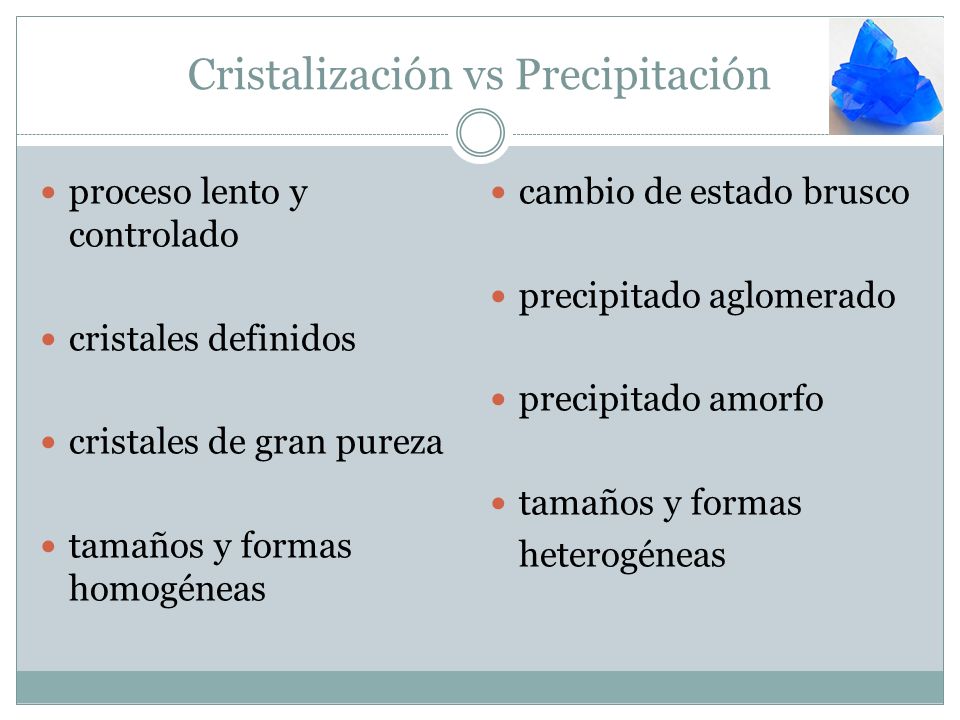 Cristalización vs Precipitación

- proceso lento y controlado
- cristales definidos
- cristales de gran pureza
- tamaños y formas homogéneas

- cambio de estado brusco
- precipitado aglomerado
- precipitado amorfo
- tamaños y formas heterogéneas